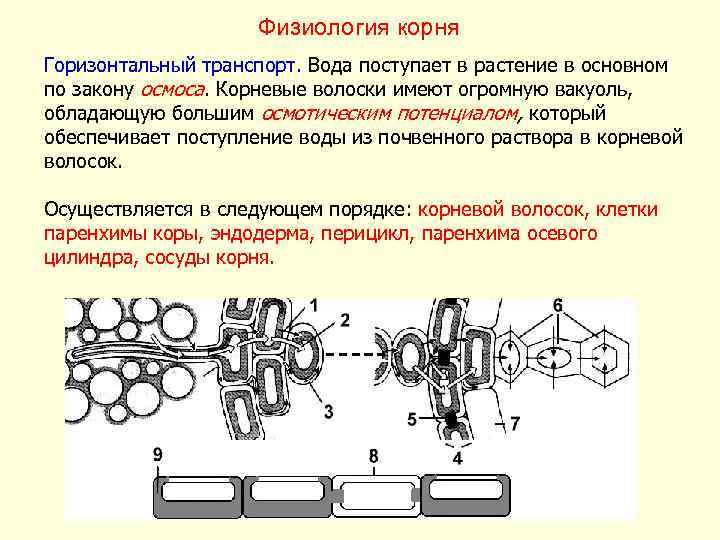 Физиология корня

Горизонтальный транспорт. Вода поступает в растение в основном по закону осмоса. Корневые волоски имеют огромную вакуоль, обладающую большим осмотическим потенциалом, который обеспечивает поступление воды из почвенного раствора в корневой волосок.

Осуществляется в следующем порядке: корневой волосок, клетки паренхимы коры, эндодерма, перицикл, паренхима осевого цилиндра, сосуды корня.

1
2
3
6
5
7
4
9
8